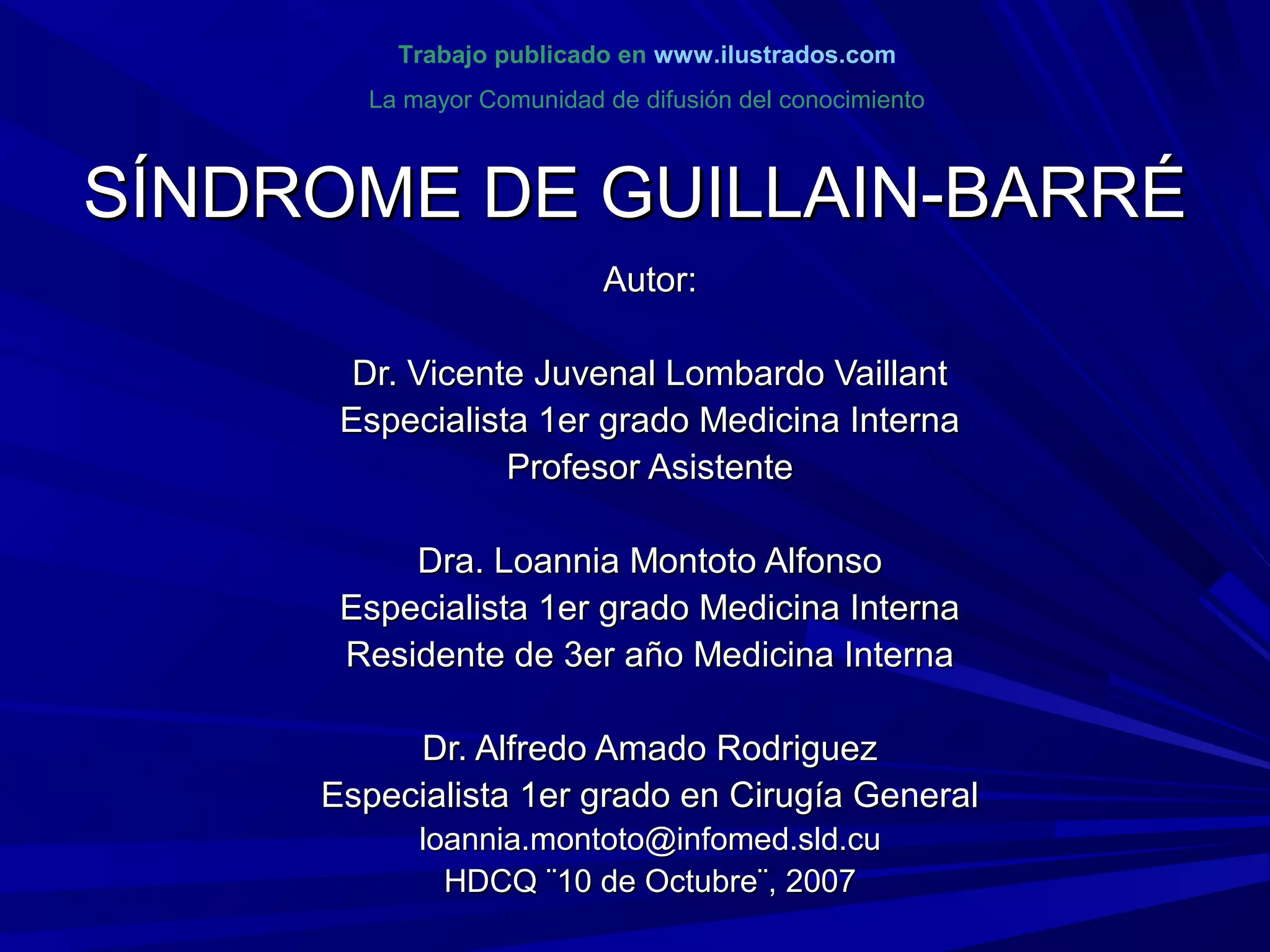 Trabajo publicado en www.ilustrados.com

La mayor Comunidad de difusión del conocimiento

SÍNDROME DE GUILLAIN-BARRÉ

Autor:

Dr. Vicente Juvenal Lombardo Vaillant
Especialista 1er grado Medicina Interna
Profesor Asistente

Dra. Loannia Montoto Alfonso
Especialista 1er grado Medicina Interna
Residente de 3er año Medicina Interna

Dr. Alfredo Amado Rodriguez
Especialista 1er grado en Cirugía General
loannia.montoto@infomed.sld.cu
HDCQ ¨10 de Octubre¨, 2007